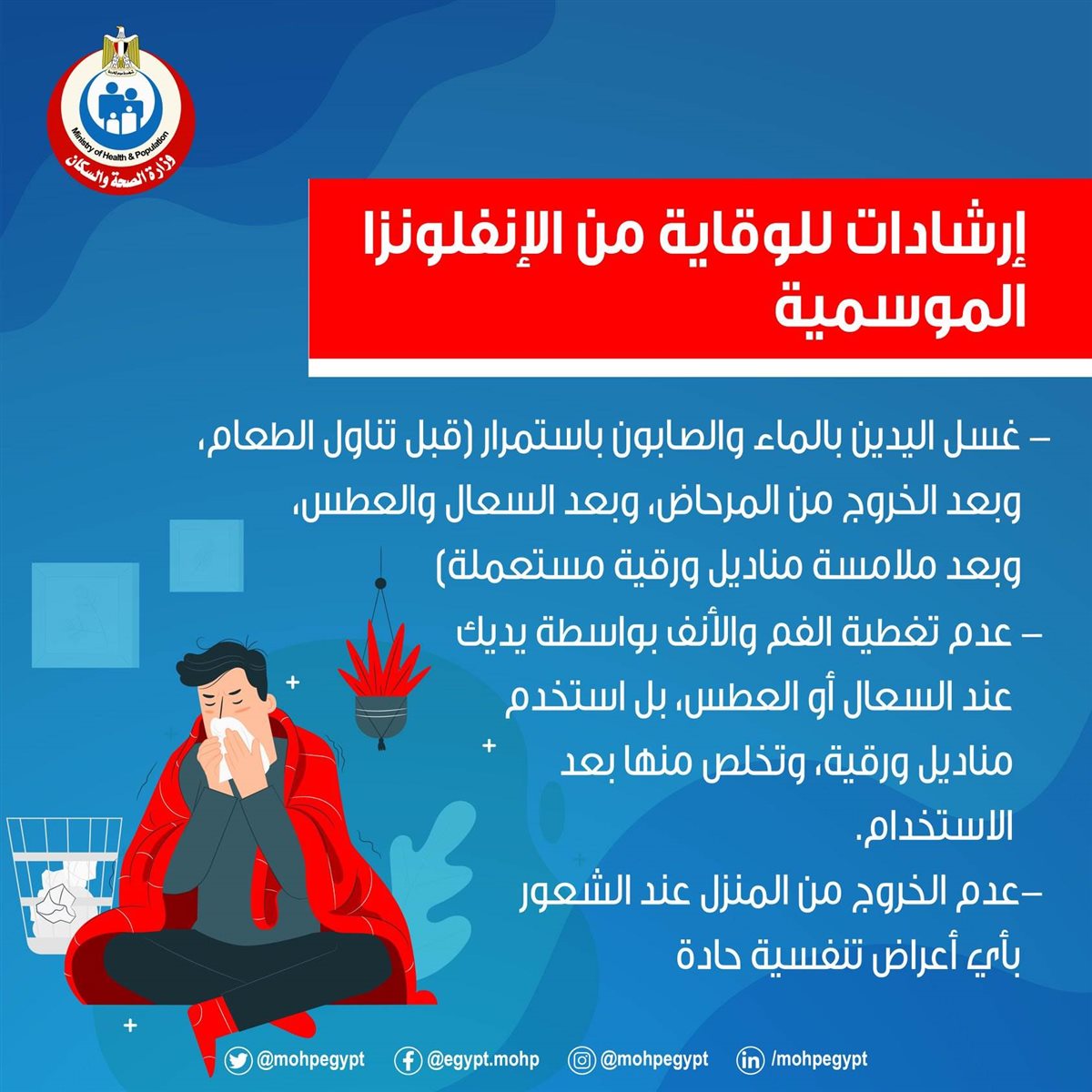 Ministry of Health & Population
وزارة الصحة والسكان

إرشادات للوقاية من الإنفلونزا الموسمية

– غسل اليدين بالماء والصابون باستمرار (قبل تناول الطعام، وبعد الخروج من المرحاض، وبعد السعال والعطس، وبعد ملامسة مناديل ورقية مستعملة)

– عدم تغطية الفم والأنف بواسطة يديك عند السعال أو العطس، بل استخدم مناديل ورقية، وتخلص منها بعد الاستخدام.

–عدم الخروج من المنزل عند الشعور بأي أعراض تنفسية حادة

@mohpegypt @egypt.mohp @mohpegypt /mohpegypt